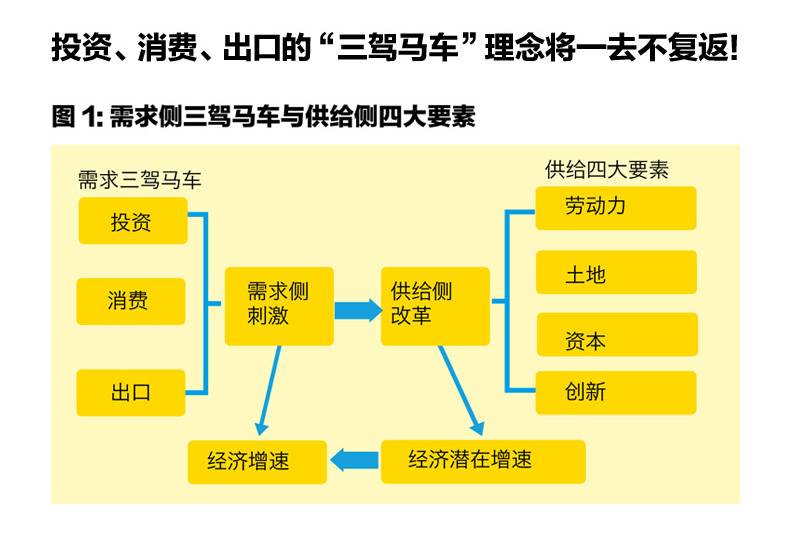 投资、消费、出口的“三驾马车”理念将一去不复返!

图 1: 需求侧三驾马车与供给侧四大要素

需求三驾马车

投资

消费

出口

需求侧刺激

供给侧改革

供给四大要素

劳动力

土地

资本

创新

经济增速

经济潜在增速